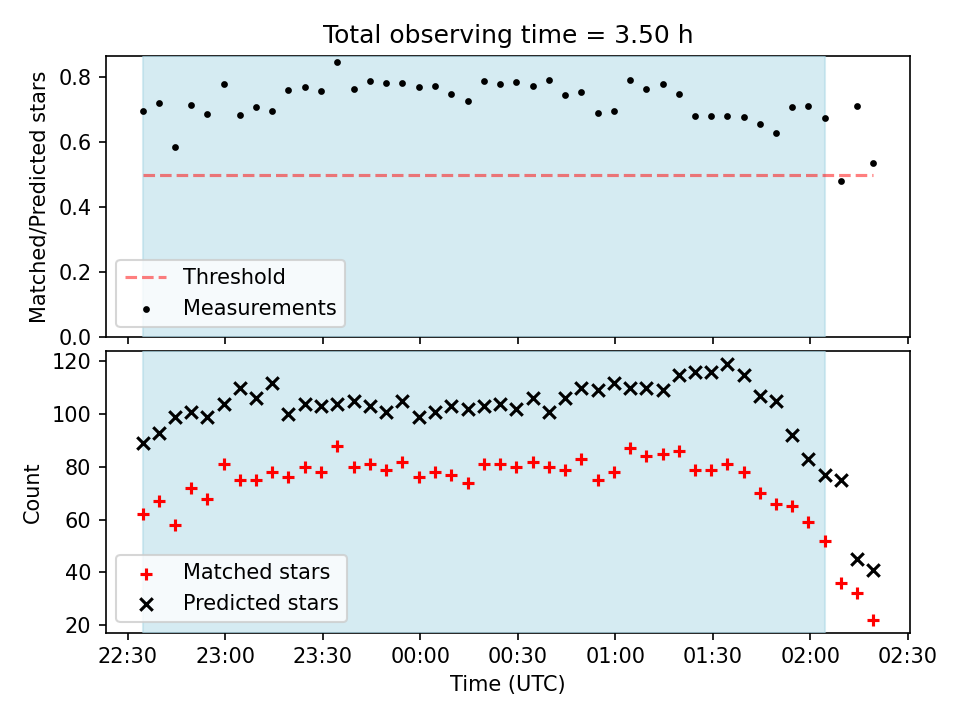 Total observing time = 3.50 h

Matched/Predicted stars

0.8
0.6
0.4
0.2
0.0

Threshold
Measurements

Count

120
100
80
60
40
20

Matched stars
Predicted stars

22:30
23:00
23:30
00:00
00:30
01:00
01:30
02:00
02:30

Time (UTC)